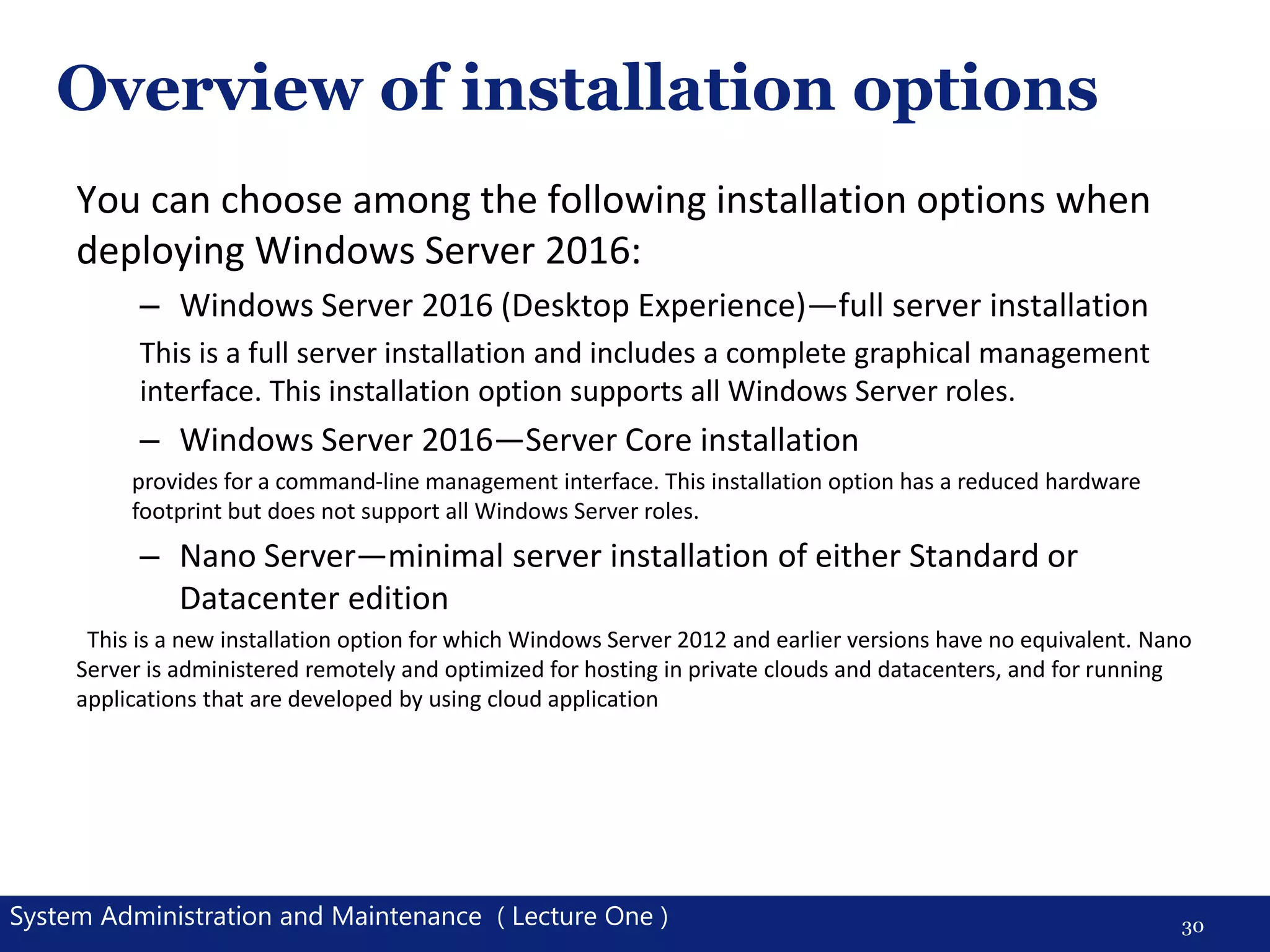 Overview of installation options

You can choose among the following installation options when deploying Windows Server 2016:

– Windows Server 2016 (Desktop Experience)—full server installation

This is a full server installation and includes a complete graphical management interface. This installation option supports all Windows Server roles.

– Windows Server 2016—Server Core installation

provides for a command-line management interface. This installation option has a reduced hardware footprint but does not support all Windows Server roles.

– Nano Server—minimal server installation of either Standard or Datacenter edition

This is a new installation option for which Windows Server 2012 and earlier versions have no equivalent. Nano Server is administered remotely and optimized for hosting in private clouds and datacenters, and for running applications that are developed by using cloud application

System Administration and Maintenance ( Lecture One )

30